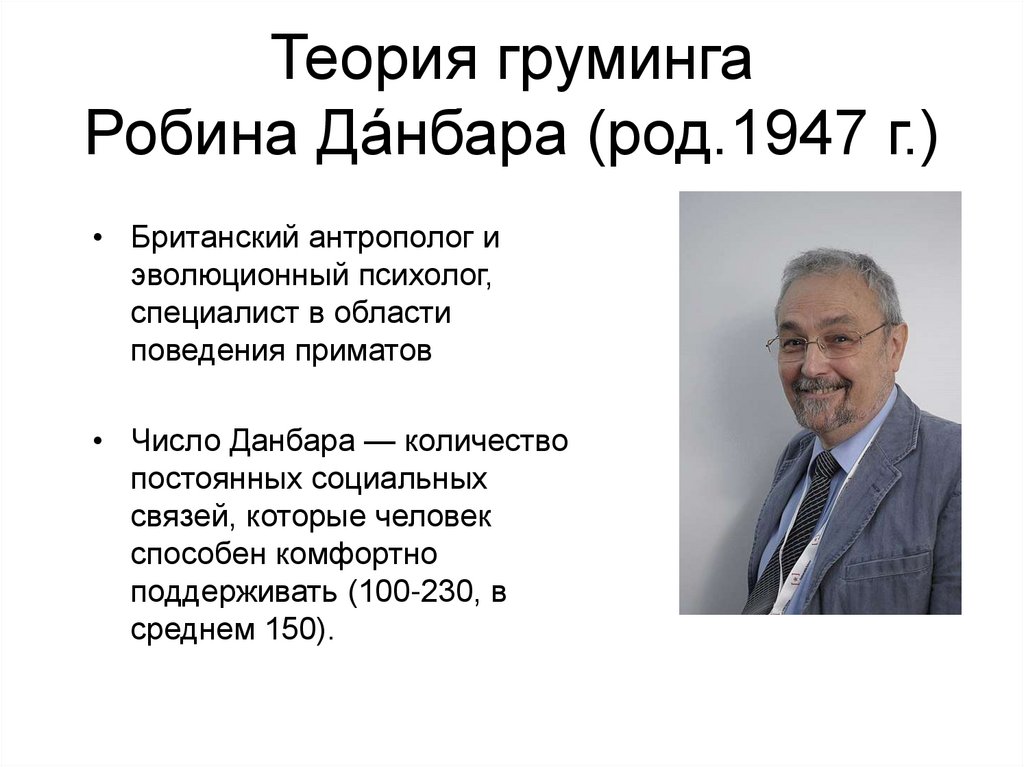 Теория груминга
Робина Да́нбара (род.1947 г.)

• Британский антрополог и эволюционный психолог, специалист в области поведения приматов

• Число Данбара — количество постоянных социальных связей, которые человек способен комфортно поддерживать (100-230, в среднем 150).